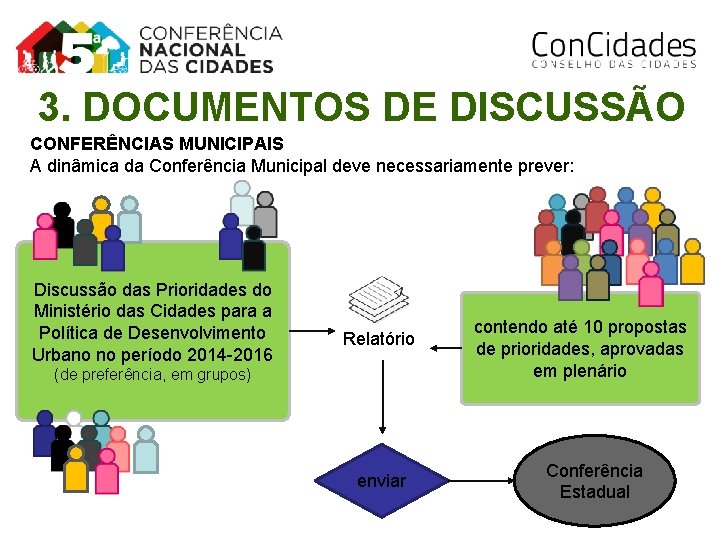 5ª CONFERÊNCIA NACIONAL DAS CIDADES

ConCidades
CONSELHO DAS CIDADES

3. DOCUMENTOS DE DISCUSSÃO

CONFERÊNCIAS MUNICIPAIS
A dinâmica da Conferência Municipal deve necessariamente prever:

Discussão das Prioridades do Ministério das Cidades para a Política de Desenvolvimento Urbano no período 2014-2016
(de preferência, em grupos)

Relatório

contendo até 10 propostas de prioridades, aprovadas em plenário

enviar

Conferência Estadual